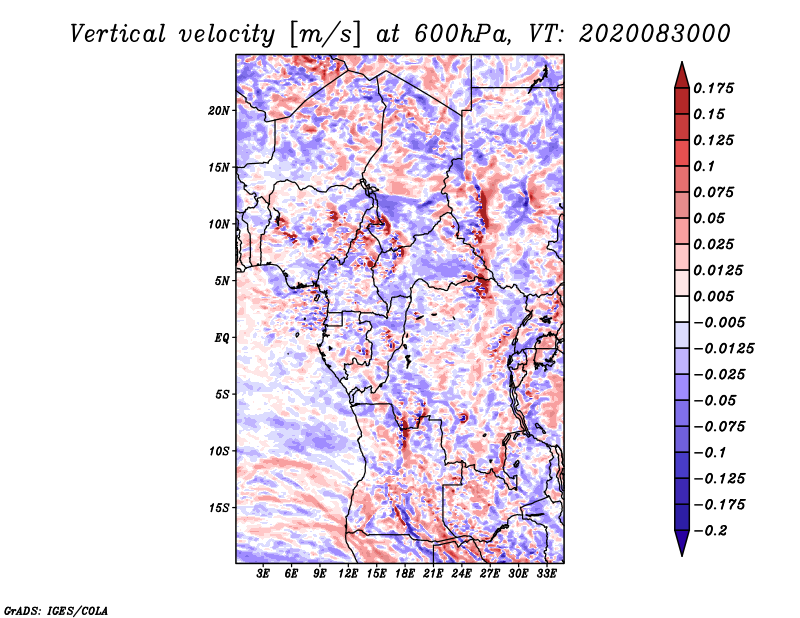 Vertical velocity [m/s] at 600hPa, VT: 2020083000

20N
15N
10N
5N
EQ
5S
10S
15S

3E 6E 9E 12E 15E 18E 21E 24E 27E 30E 33E

0.175
0.15
0.125
0.1
0.075
0.05
0.025
0.0125
0.005
−0.005
−0.0125
−0.025
−0.05
−0.075
−0.1
−0.125
−0.175
−0.2

GrADS: IGES/COLA